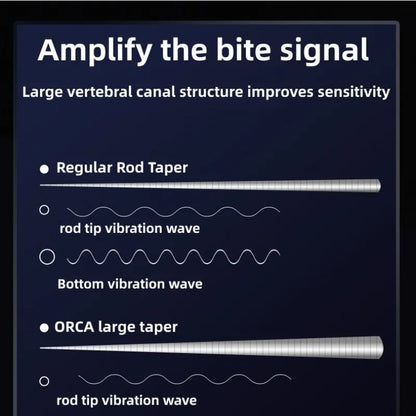 Amplify the bite signal

Large vertebral canal structure improves sensitivity

● Regular Rod Taper

rod tip vibration wave

Bottom vibration wave

● ORCA large taper

rod tip vibration wave